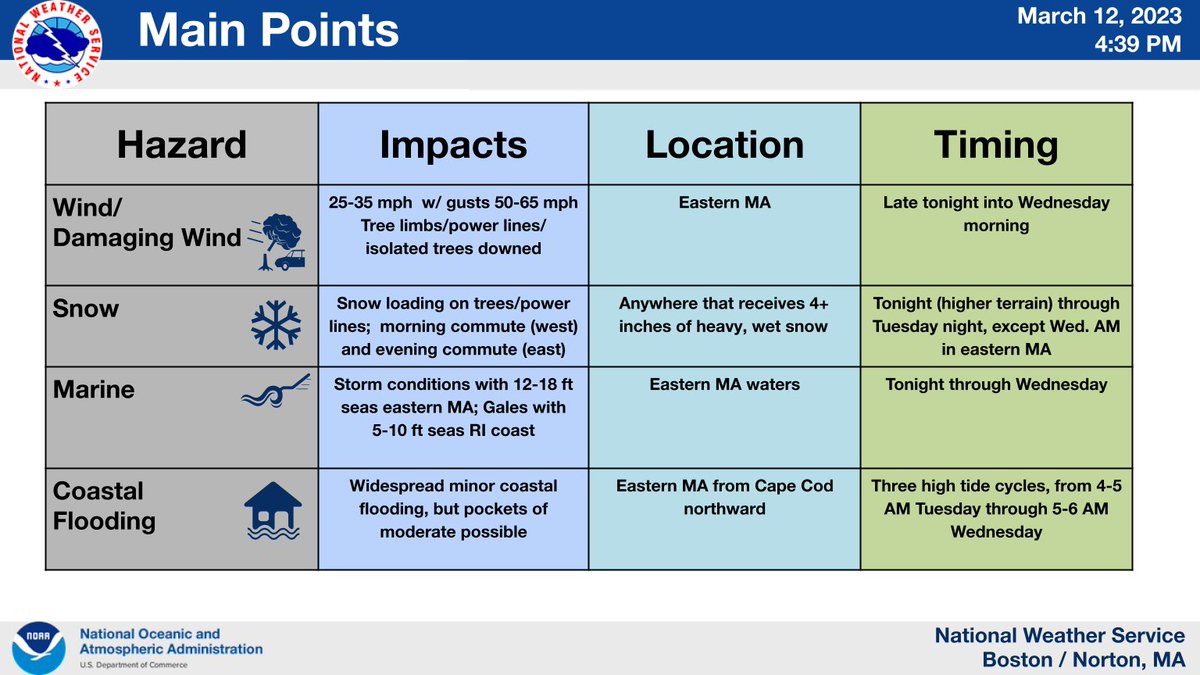 NATIONAL WEATHER SERVICE

Main Points

March 12, 2023
4:39 PM

| Hazard | Impacts | Location | Timing |
|---|---|---|---|
| Wind/ Damaging Wind | 25-35 mph w/ gusts 50-65 mph Tree limbs/power lines/ isolated trees downed | Eastern MA | Late tonight into Wednesday morning |
| Snow | Snow loading on trees/power lines; morning commute (west) and evening commute (east) | Anywhere that receives 4+ inches of heavy, wet snow | Tonight (higher terrain) through Tuesday night, except Wed. AM in eastern MA |
| Marine | Storm conditions with 12-18 ft seas eastern MA; Gales with 5-10 ft seas RI coast | Eastern MA waters | Tonight through Wednesday |
| Coastal Flooding | Widespread minor coastal flooding, but pockets of moderate possible | Eastern MA from Cape Cod northward | Three high tide cycles, from 4-5 AM Tuesday through 5-6 AM Wednesday |

NOAA
National Oceanic and Atmospheric Administration
U.S. Department of Commerce

National Weather Service
Boston / Norton, MA